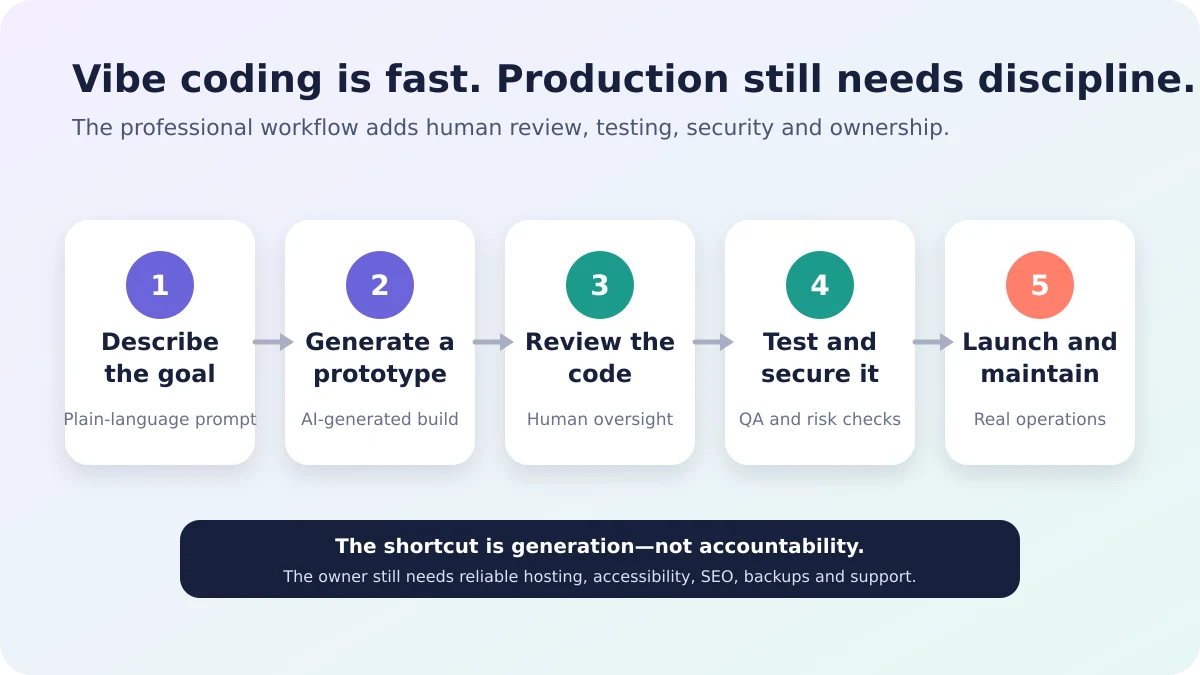 Vibe coding is fast. Production still needs discipline.
The professional workflow adds human review, testing, security and ownership.

1
Describe the goal
Plain-language prompt

2
Generate a prototype
AI-generated build

3
Review the code
Human oversight

4
Test and secure it
QA and risk checks

5
Launch and maintain
Real operations

The shortcut is generation—not accountability.
The owner still needs reliable hosting, accessibility, SEO, backups and support.